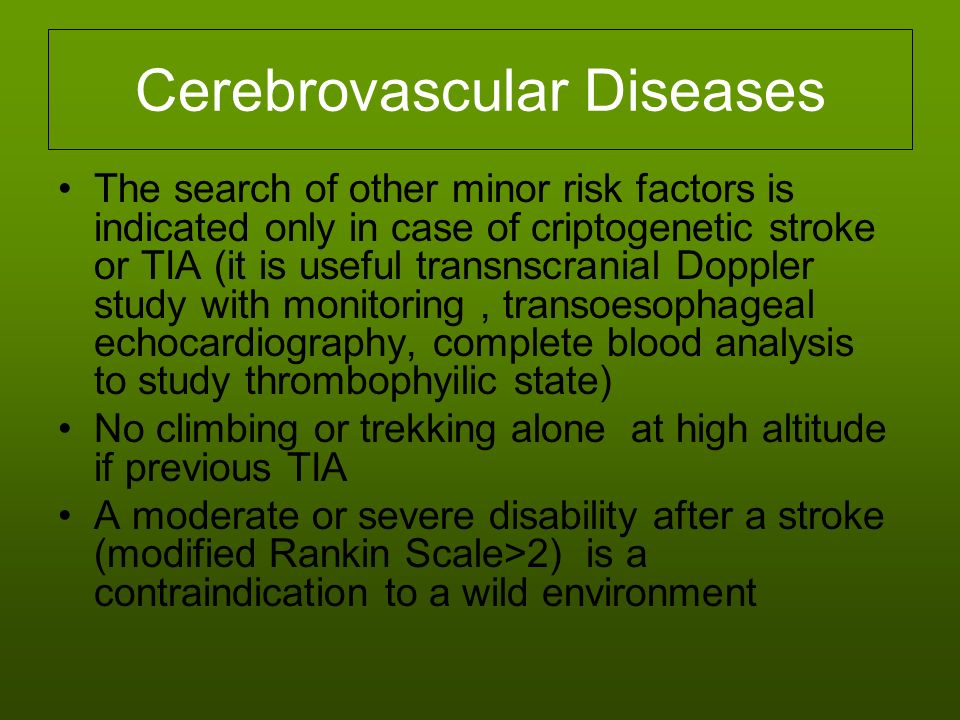 Cerebrovascular Diseases

• The search of other minor risk factors is indicated only in case of criptogenetic stroke or TIA (it is useful transnscranial Doppler study with monitoring , transoesophageal echocardiography, complete blood analysis to study thrombophyilic state)

• No climbing or trekking alone at high altitude if previous TIA

• A moderate or severe disability after a stroke (modified Rankin Scale>2) is a contraindication to a wild environment